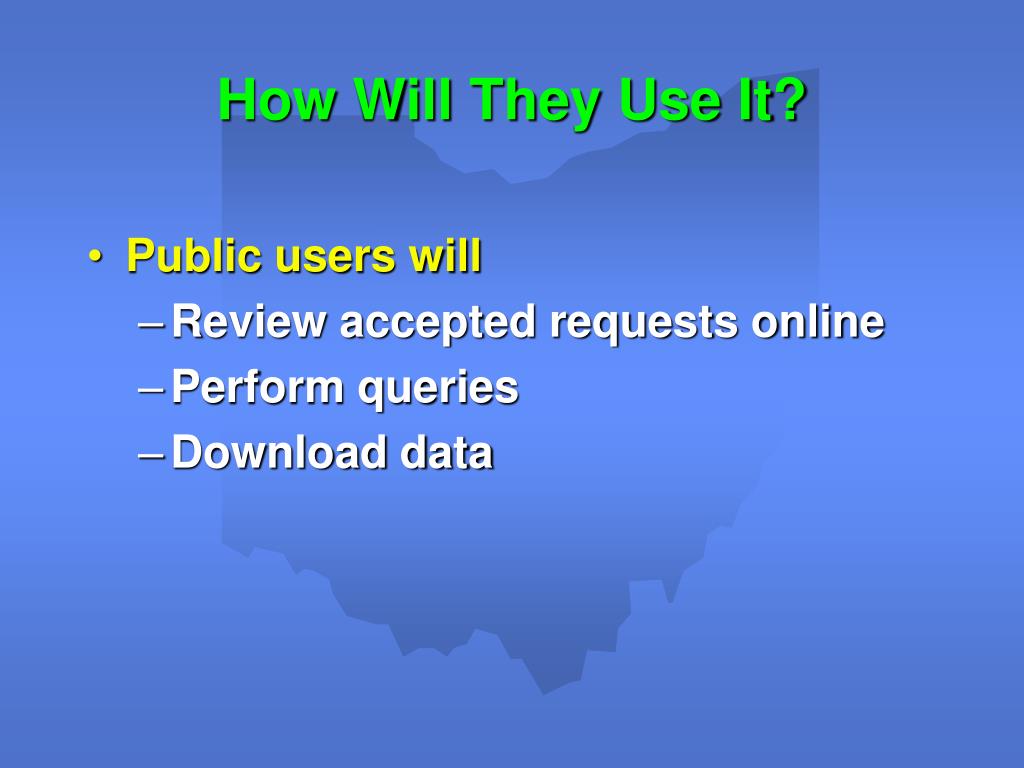 How Will They Use It?

• Public users will
– Review accepted requests online
– Perform queries
– Download data